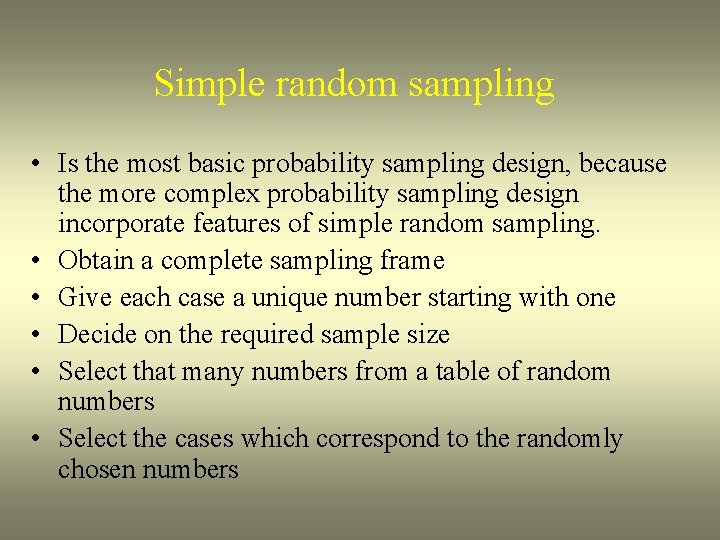 Simple random sampling

• Is the most basic probability sampling design, because the more complex probability sampling design incorporate features of simple random sampling.
• Obtain a complete sampling frame
• Give each case a unique number starting with one
• Decide on the required sample size
• Select that many numbers from a table of random numbers
• Select the cases which correspond to the randomly chosen numbers